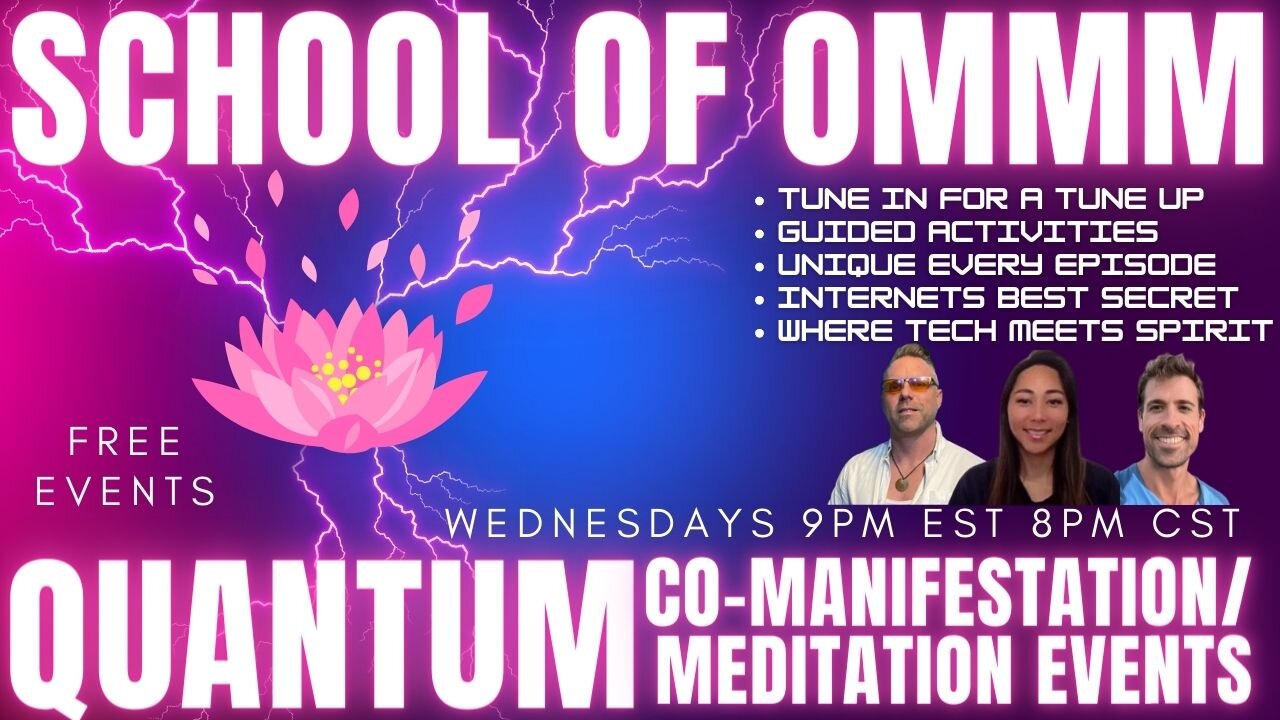 SCHOOL OF OMMM

• TUNE IN FOR A TUNE UP
• GUIDED ACTIVITIES
• UNIQUE EVERY EPISODE
• INTERNETS BEST SECRET
• WHERE TECH MEETS SPIRIT

FREE EVENTS

WEDNESDAYS 9PM EST 8PM CST

QUANTUM CO-MANIFESTATION/ MEDITATION EVENTS